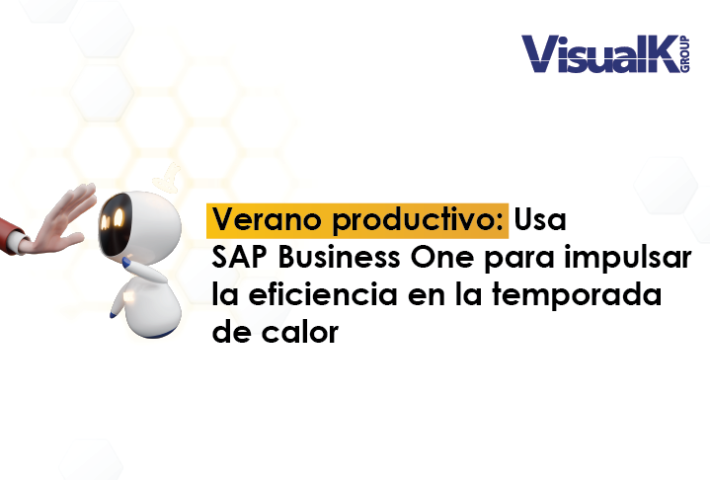 VisualK GROUP

Verano productivo: Usa SAP Business One para impulsar la eficiencia en la temporada de calor